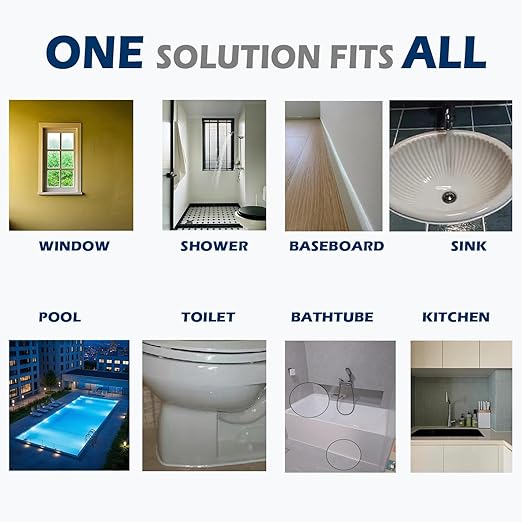 ONE SOLUTION FITS ALL

WINDOW

SHOWER

BASEBOARD

SINK

POOL

TOILET

BATHTUBE

KITCHEN